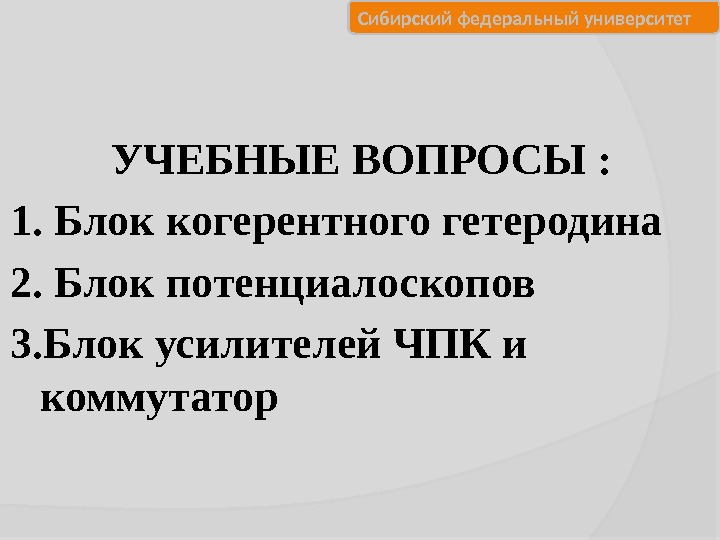 Сибирский федеральный университет

УЧЕБНЫЕ ВОПРОСЫ :

1. Блок когерентного гетеродина

2. Блок потенциалоскопов

3.Блок усилителей ЧПК и коммутатор